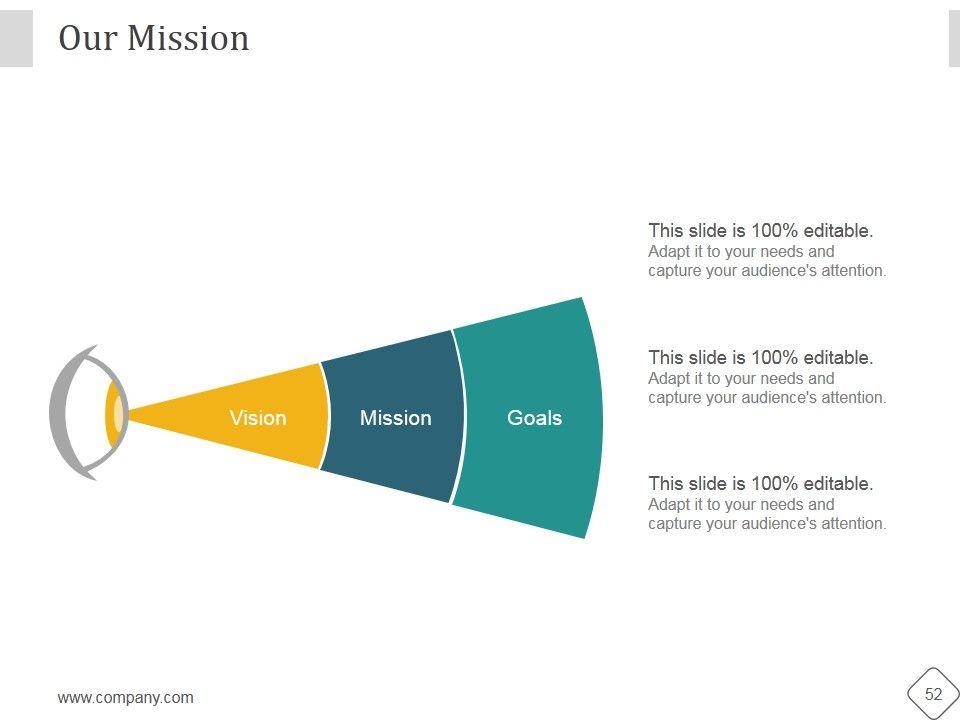 Our Mission

Vision
Mission
Goals

This slide is 100% editable.
Adapt it to your needs and capture your audience's attention.

This slide is 100% editable.
Adapt it to your needs and capture your audience's attention.

This slide is 100% editable.
Adapt it to your needs and capture your audience's attention.

www.company.com

52